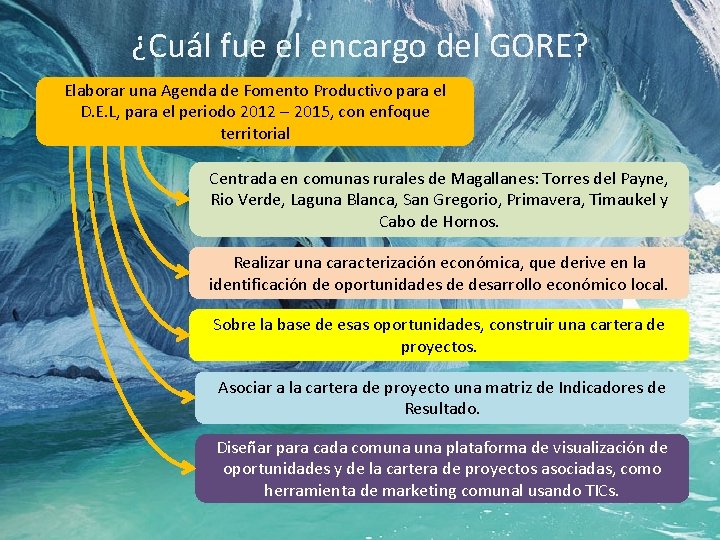 ¿Cuál fue el encargo del GORE?

Elaborar una Agenda de Fomento Productivo para el D.E.L, para el periodo 2012 – 2015, con enfoque territorial

Centrada en comunas rurales de Magallanes: Torres del Payne, Rio Verde, Laguna Blanca, San Gregorio, Primavera, Timaukel y Cabo de Hornos.

Realizar una caracterización económica, que derive en la identificación de oportunidades de desarrollo económico local.

Sobre la base de esas oportunidades, construir una cartera de proyectos.

Asociar a la cartera de proyecto una matriz de Indicadores de Resultado.

Diseñar para cada comuna una plataforma de visualización de oportunidades y de la cartera de proyectos asociadas, como herramienta de marketing comunal usando TICs.